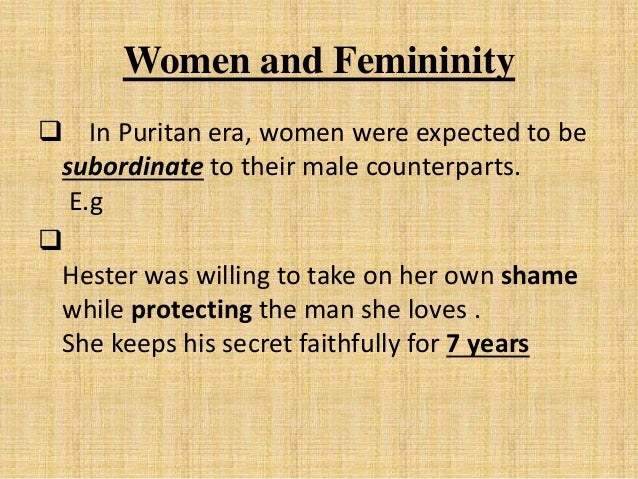 Women and Femininity

❑ In Puritan era, women were expected to be subordinate to their male counterparts.
E.g

❑
Hester was willing to take on her own shame while protecting the man she loves .
She keeps his secret faithfully for 7 years